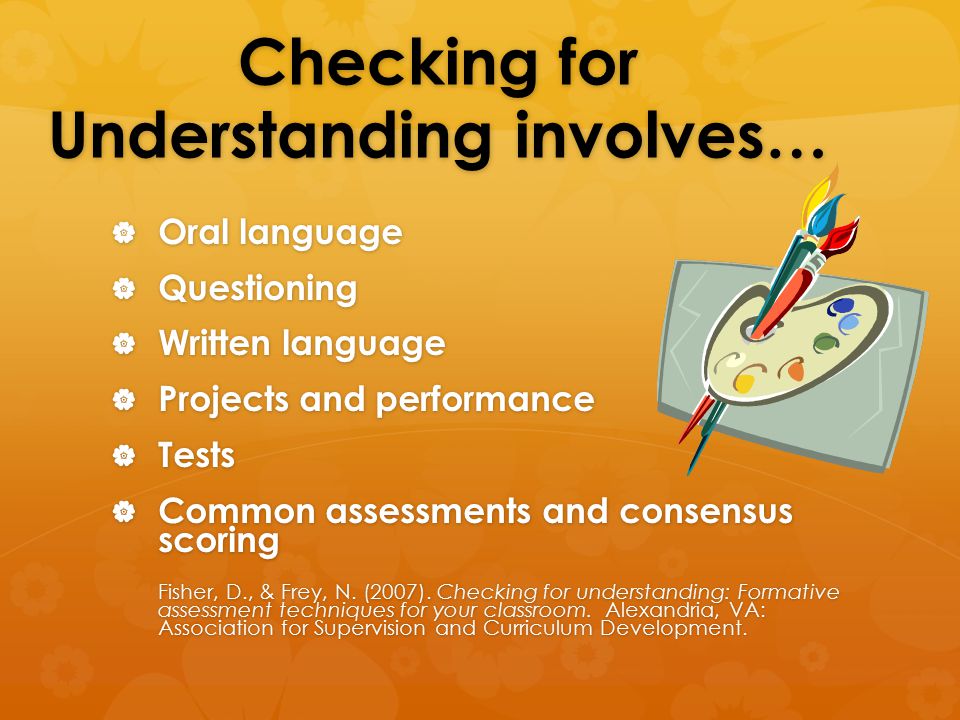 Checking for Understanding involves…

Oral language
Questioning
Written language
Projects and performance
Tests
Common assessments and consensus scoring

Fisher, D., & Frey, N. (2007). Checking for understanding: Formative assessment techniques for your classroom. Alexandria, VA: Association for Supervision and Curriculum Development.